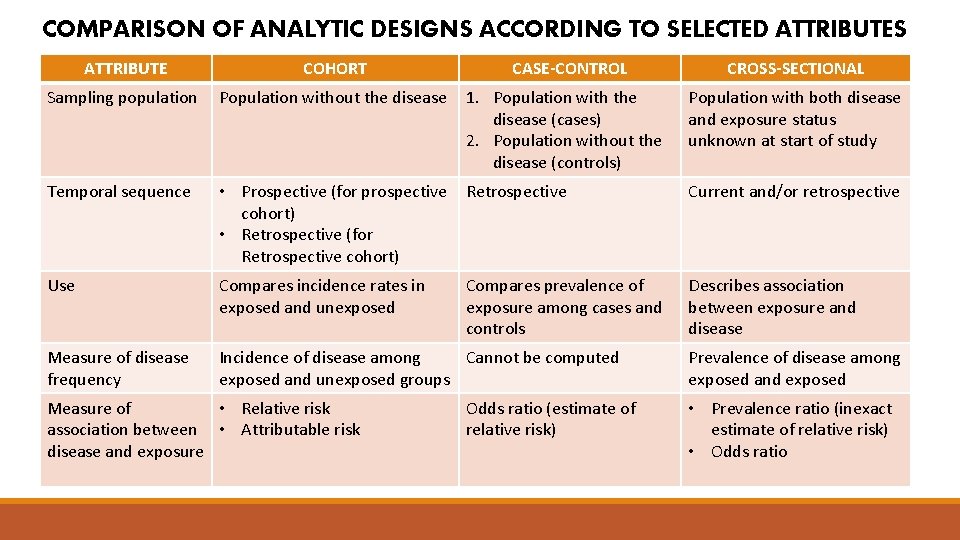 COMPARISON OF ANALYTIC DESIGNS ACCORDING TO SELECTED ATTRIBUTES

| ATTRIBUTE | COHORT | CASE-CONTROL | CROSS-SECTIONAL |
|---|---|---|---|
| Sampling population | Population without the disease | 1. Population with the disease (cases) 2. Population without the disease (controls) | Population with both disease and exposure status unknown at start of study |
| Temporal sequence | • Prospective (for prospective cohort) • Retrospective (for Retrospective cohort) | Retrospective | Current and/or retrospective |
| Use | Compares incidence rates in exposed and unexposed | Compares prevalence of exposure among cases and controls | Describes association between exposure and disease |
| Measure of disease frequency | Incidence of disease among exposed and unexposed groups | Cannot be computed | Prevalence of disease among exposed and exposed |
| Measure of association between disease and exposure | • Relative risk • Attributable risk | Odds ratio (estimate of relative risk) | • Prevalence ratio (inexact estimate of relative risk) • Odds ratio |